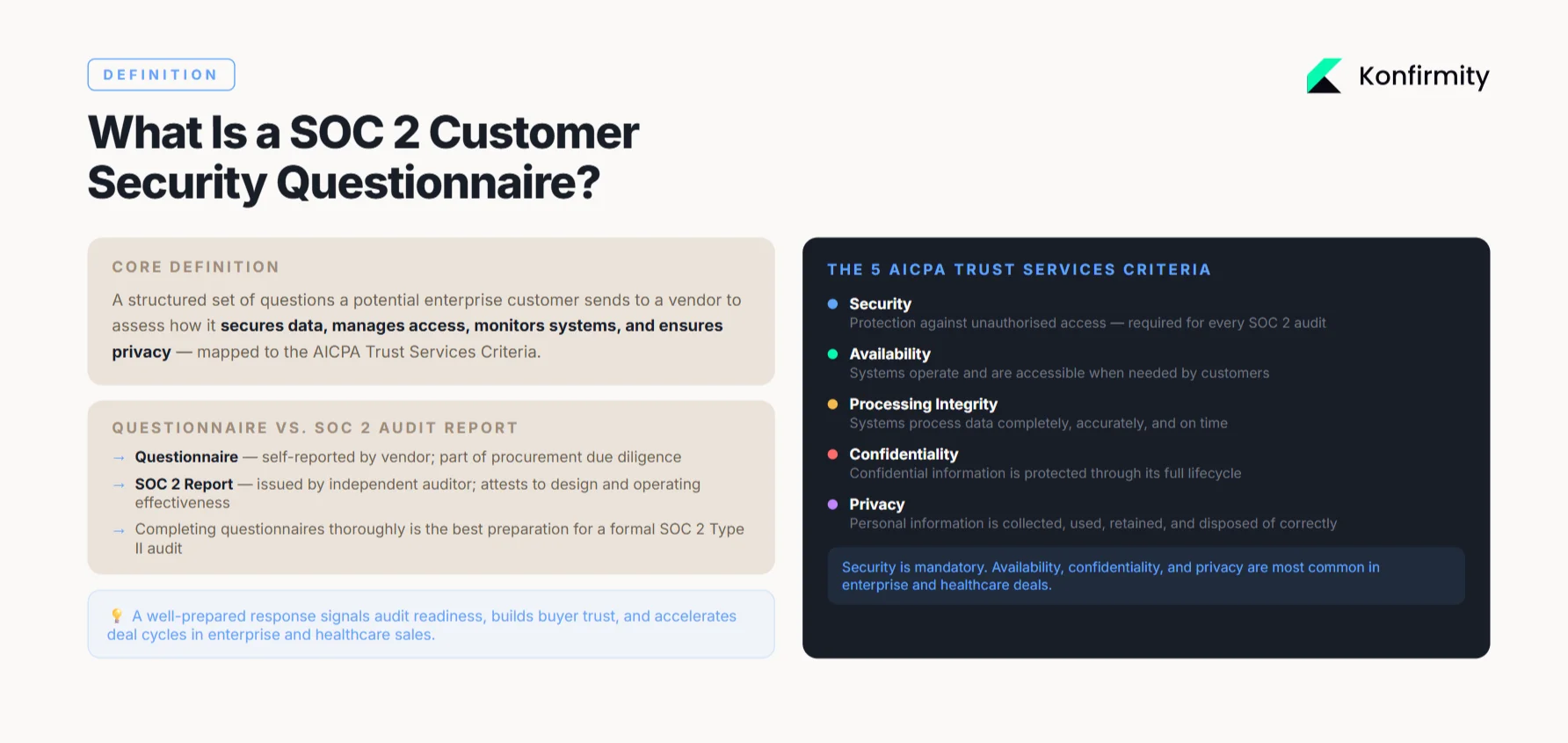 DEFINITION

Konfirmity

What Is a SOC 2 Customer Security Questionnaire?

CORE DEFINITION

A structured set of questions a potential enterprise customer sends to a vendor to assess how it secures data, manages access, monitors systems, and ensures privacy — mapped to the AICPA Trust Services Criteria.

QUESTIONNAIRE VS. SOC 2 AUDIT REPORT

→ Questionnaire — self-reported by vendor; part of procurement due diligence

→ SOC 2 Report — issued by independent auditor; attests to design and operating effectiveness

→ Completing questionnaires thoroughly is the best preparation for a formal SOC 2 Type II audit

💡 A well-prepared response signals audit readiness, builds buyer trust, and accelerates deal cycles in enterprise and healthcare sales.

THE 5 AICPA TRUST SERVICES CRITERIA

Security
Protection against unauthorised access — required for every SOC 2 audit

Availability
Systems operate and are accessible when needed by customers

Processing Integrity
Systems process data completely, accurately, and on time

Confidentiality
Confidential information is protected through its full lifecycle

Privacy
Personal information is collected, used, retained, and disposed of correctly

Security is mandatory. Availability, confidentiality, and privacy are most common in enterprise and healthcare deals.